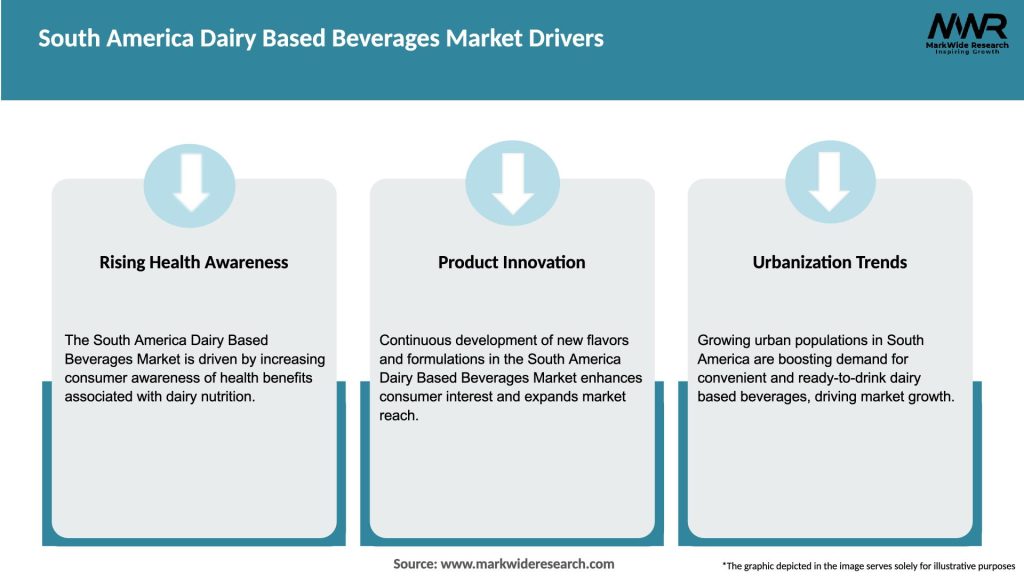 South America Dairy Based Beverages Market Drivers

MWR
MarkWide Research
Inspiring Growth

Rising Health Awareness

The South America Dairy Based Beverages Market is driven by increasing consumer awareness of health benefits associated with dairy nutrition.

Product Innovation

Continuous development of new flavors and formulations in the South America Dairy Based Beverages Market enhances consumer interest and expands market reach.

Urbanization Trends

Growing urban populations in South America are boosting demand for convenient and ready-to-drink dairy based beverages, driving market growth.

Source: www.markwideresearch.com

*The graphic depicted in the image serves solely for illustrative purposes